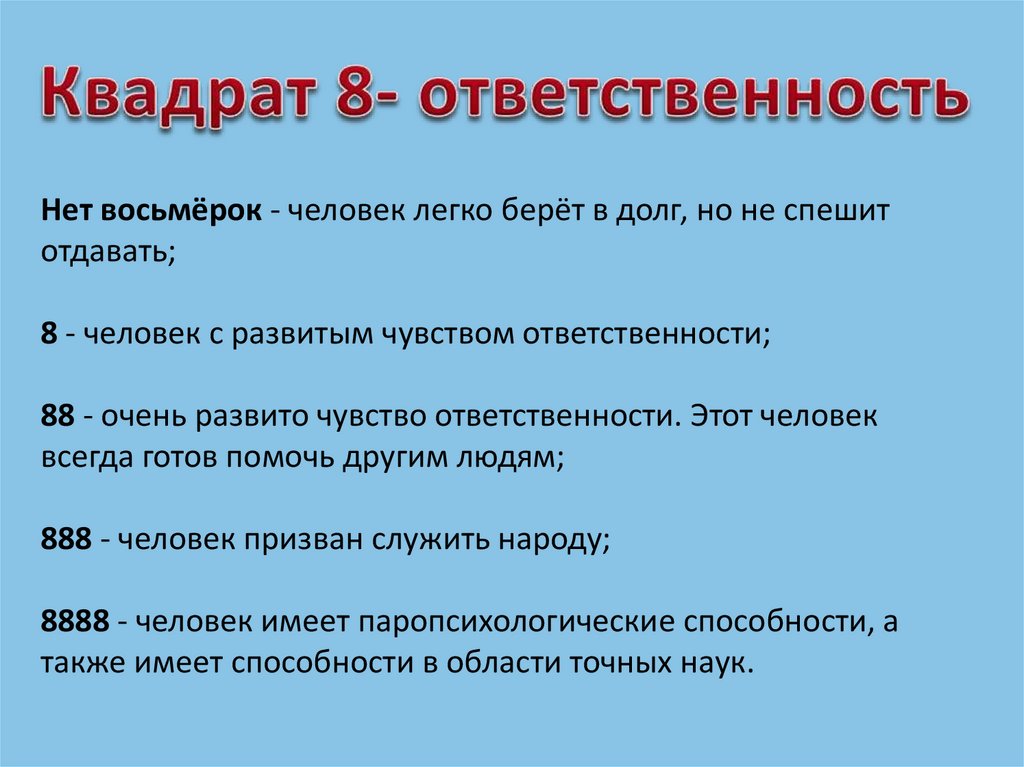 Квадрат 8- ответственность

Нет восьмёрок - человек легко берёт в долг, но не спешит отдавать;

8 - человек с развитым чувством ответственности;

88 - очень развито чувство ответственности. Этот человек всегда готов помочь другим людям;

888 - человек призван служить народу;

8888 - человек имеет паропсихологические способности, а также имеет способности в области точных наук.